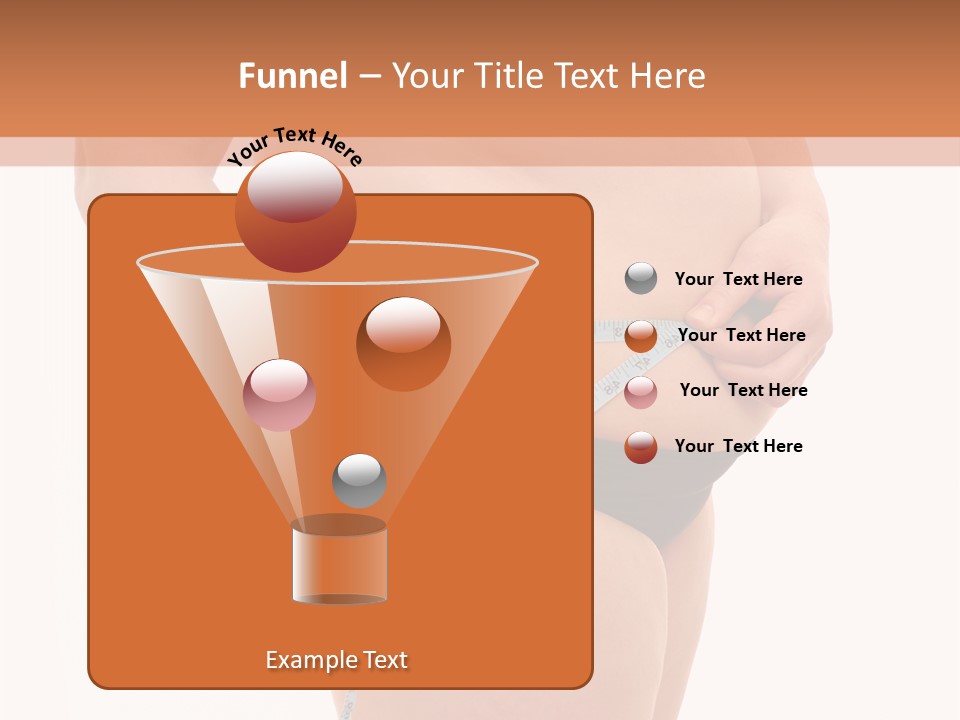 Funnel – Your Title Text Here

Your Text Here

Your Text Here

Your Text Here

Your Text Here

Your Text Here

Example Text